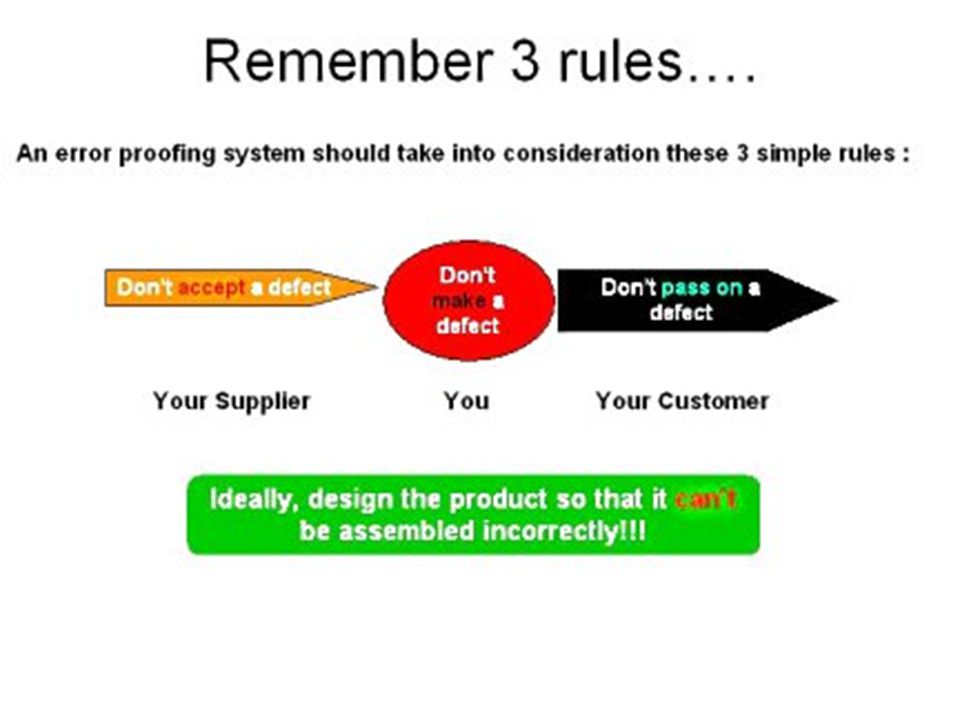 Remember 3 rules….

An error proofing system should take into consideration these 3 simple rules :

Don't accept a defect

Don't make a defect

Don't pass on a defect

Your Supplier

You

Your Customer

Ideally, design the product so that it can't be assembled incorrectly!!!